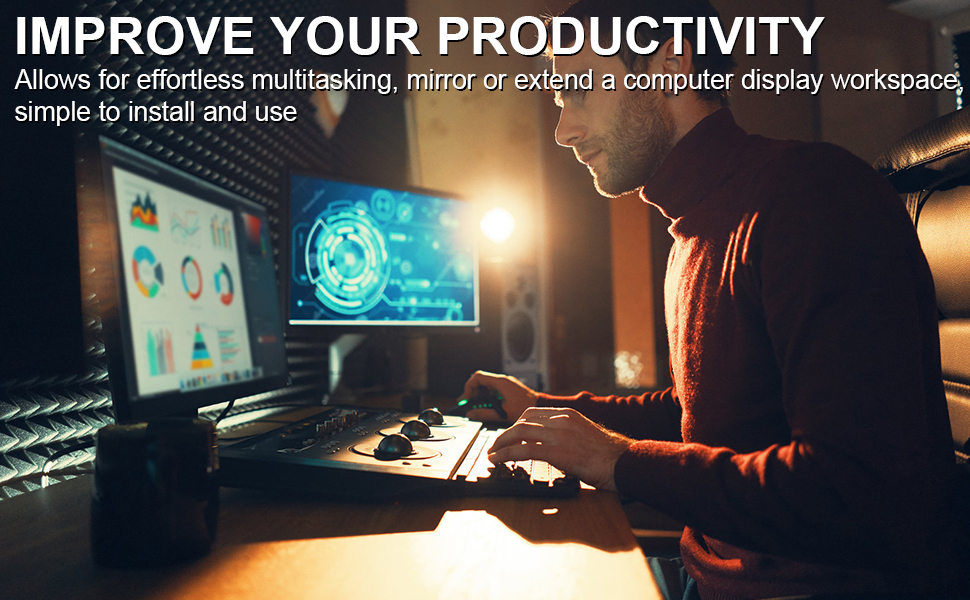 IMPROVE YOUR PRODUCTIVITY

Allows for effortless multitasking, mirror or extend a computer display workspace, simple to install and use